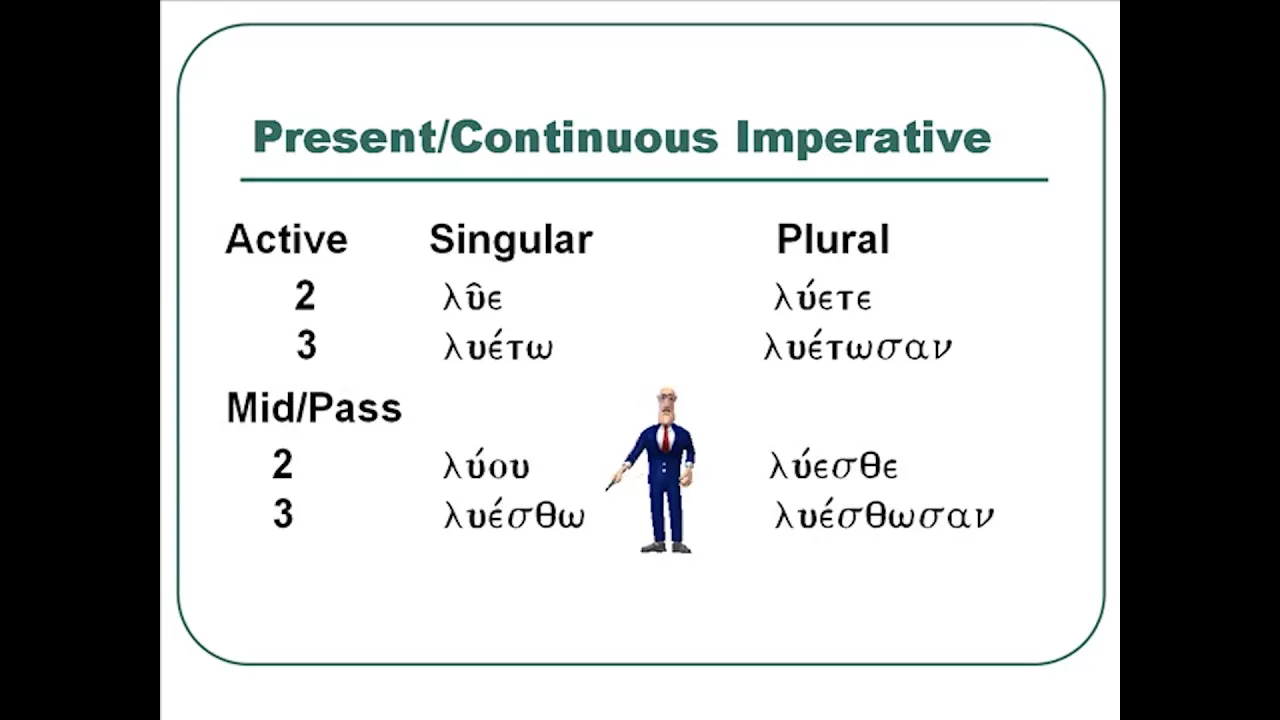 Present/Continuous Imperative

| Active | Singular | Plural |
|---|---|---|
| 2 | λῦε | λύετε |
| 3 | λυέτω | λυέτωσαν |
| Mid/Pass | | |
| 2 | λύου | λύεσθε |
| 3 | λυέσθω | λυέσθωσαν |